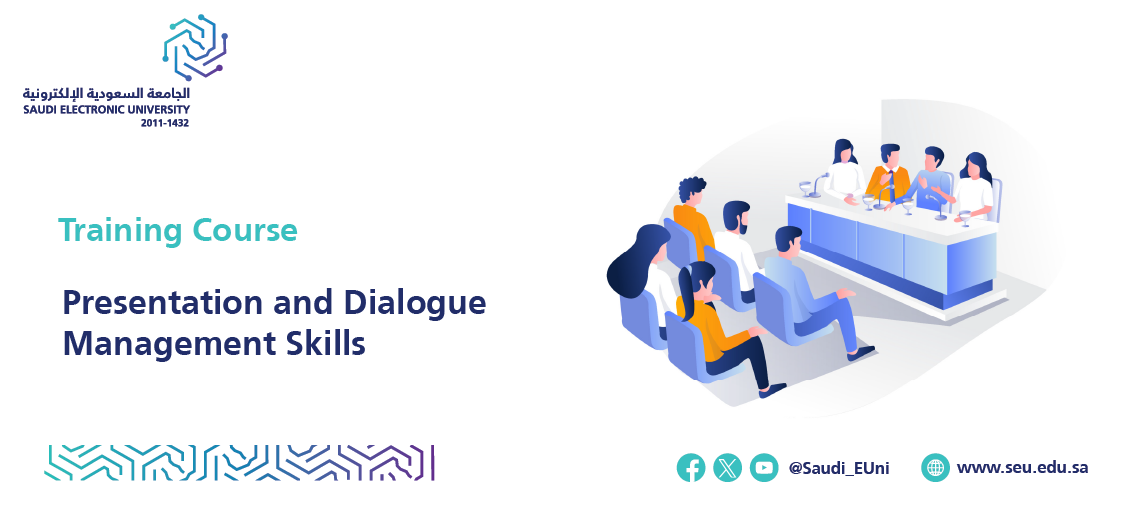 الجامعة السعودية الإلكترونية
SAUDI ELECTRONIC UNIVERSITY
2011-1432

Training Course

Presentation and Dialogue Management Skills

@Saudi_EUni

www.seu.edu.sa